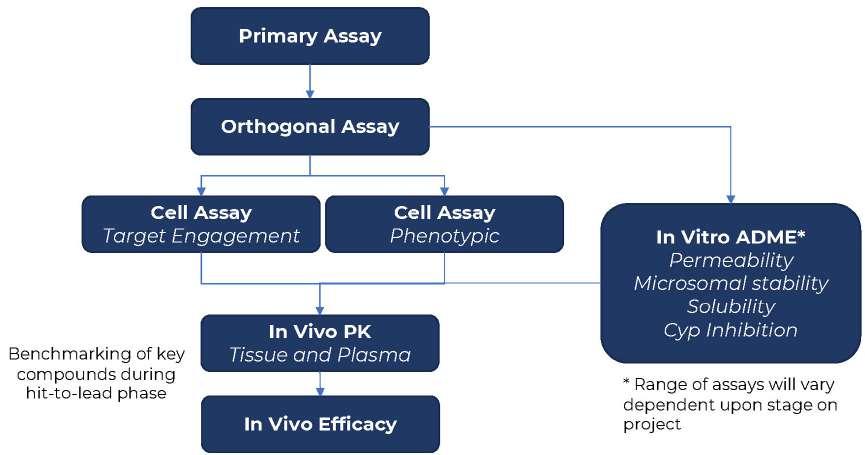 Primary Assay

Orthogonal Assay

Cell Assay
Target Engagement

Cell Assay
Phenotypic

In Vitro ADME*
Permeability
Microsomal stability
Solubility
Cyp Inhibition

In Vivo PK
Tissue and Plasma

Benchmarking of key compounds during hit-to-lead phase

In Vivo Efficacy

* Range of assays will vary dependent upon stage on project